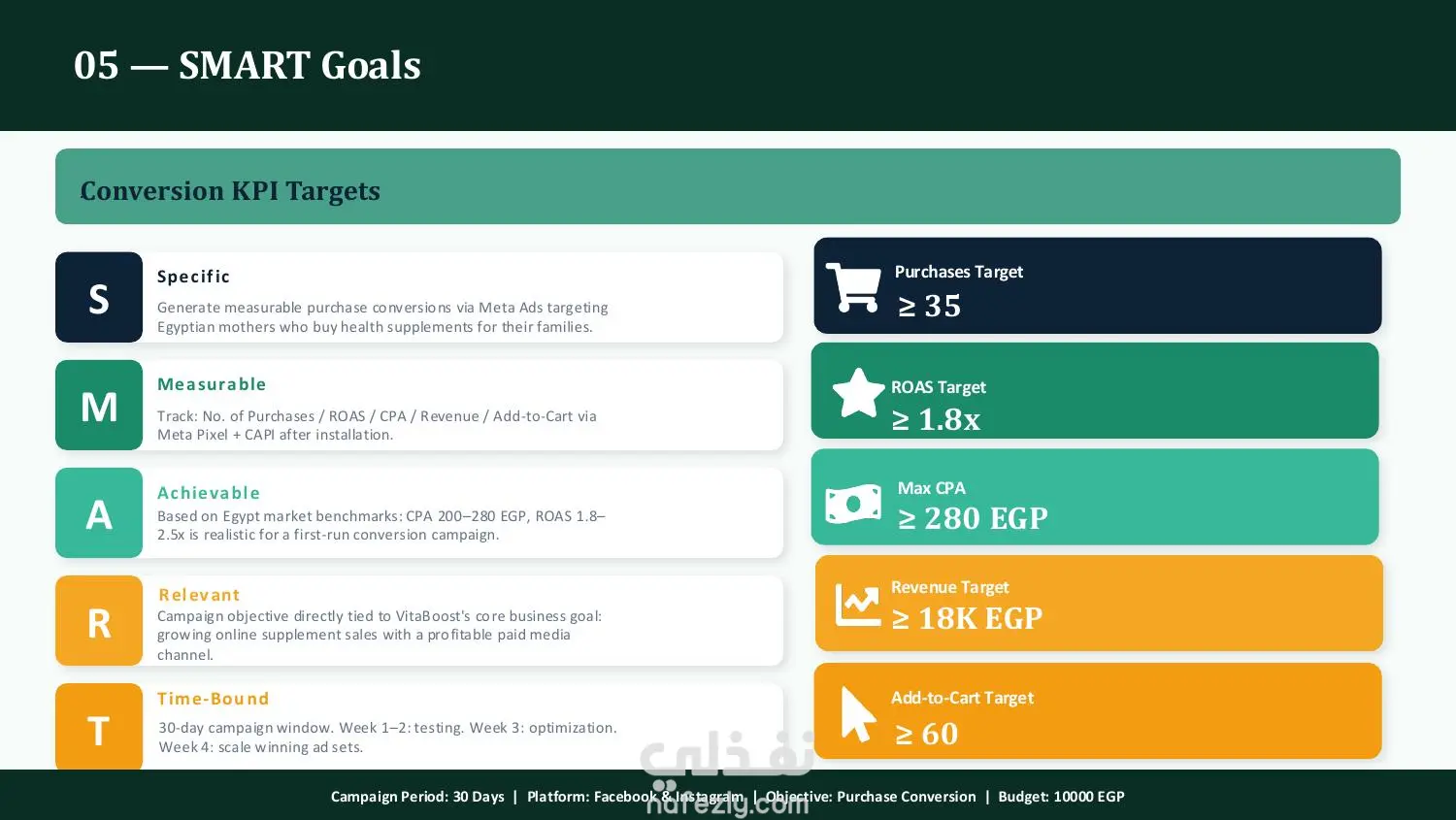 05 — SMART Goals

Conversion KPI Targets

S

Specific

Generate measurable purchase conversions via Meta Ads targeting Egyptian mothers who buy health supplements for their families.

M

Measurable

Track: No. of Purchases / ROAS / CPA / Revenue / Add-to-Cart via Meta Pixel + CAPI after installation.

A

Achievable

Based on Egypt market benchmarks: CPA 200–280 EGP, ROAS 1.8–2.5x is realistic for a first-run conversion campaign.

R

Relevant

Campaign objective directly tied to VitaBoost's core business goal: growing online supplement sales with a profitable paid media channel.

T

Time-Bound

30-day campaign window. Week 1–2: testing. Week 3: optimization. Week 4: scale winning ad sets.

Purchases Target

≥ 35

ROAS Target

≥ 1.8x

Max CPA

≥ 280 EGP

Revenue Target

≥ 18K EGP

Add-to-Cart Target

≥ 60

نفذلي
nafezly.com

Campaign Period: 30 Days | Platform: Facebook & Instagram | Objective: Purchase Conversion | Budget: 10000 EGP